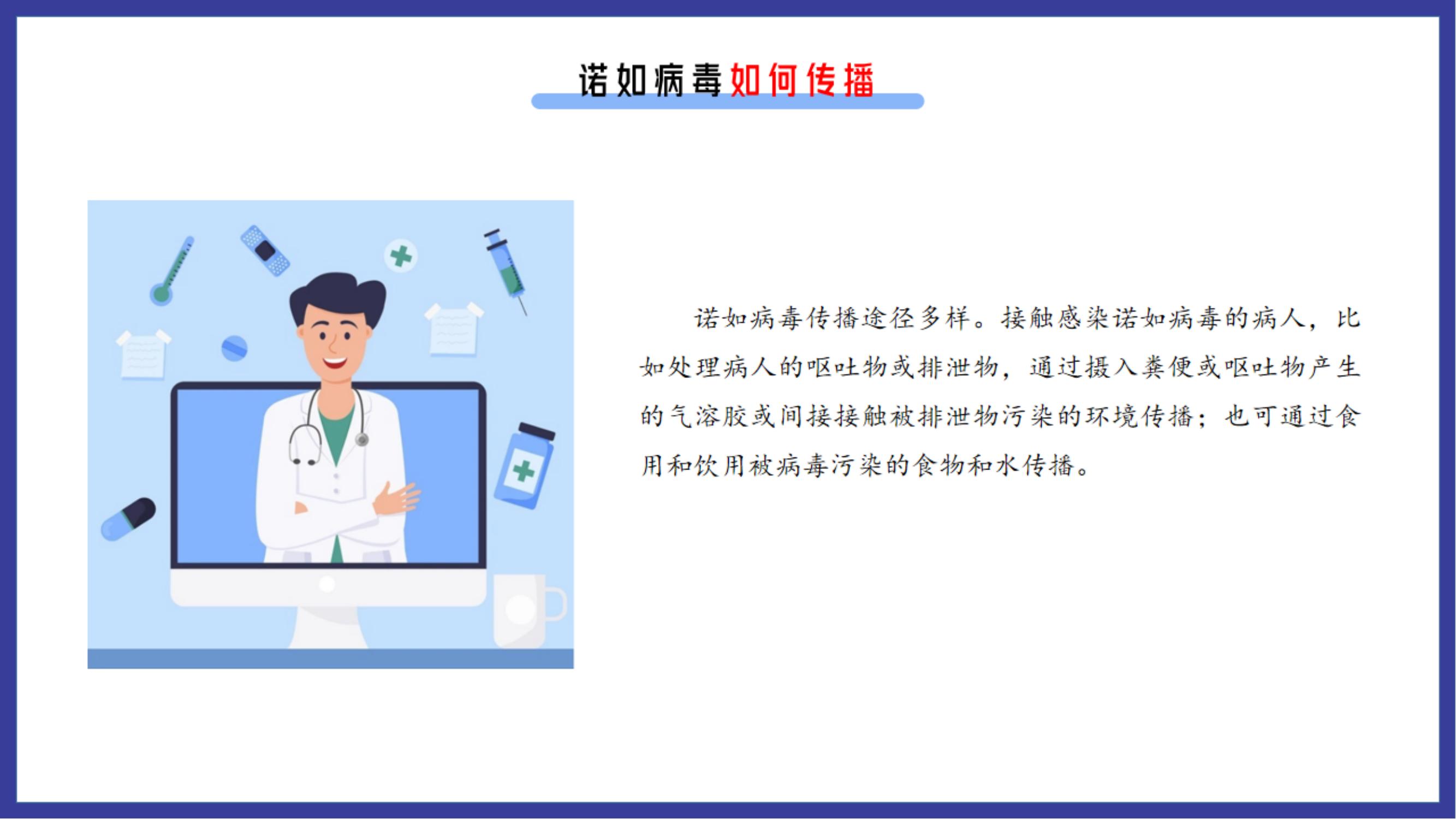 诺如病毒如何传播

诺如病毒传播途径多样。接触感染诺如病毒的病人，比如处理病人的呕吐物或排泄物，通过摄入粪便或呕吐物产生的气溶胶或间接接触被排泄物污染的环境传播；也可通过食用和饮用被病毒污染的食物和水传播。